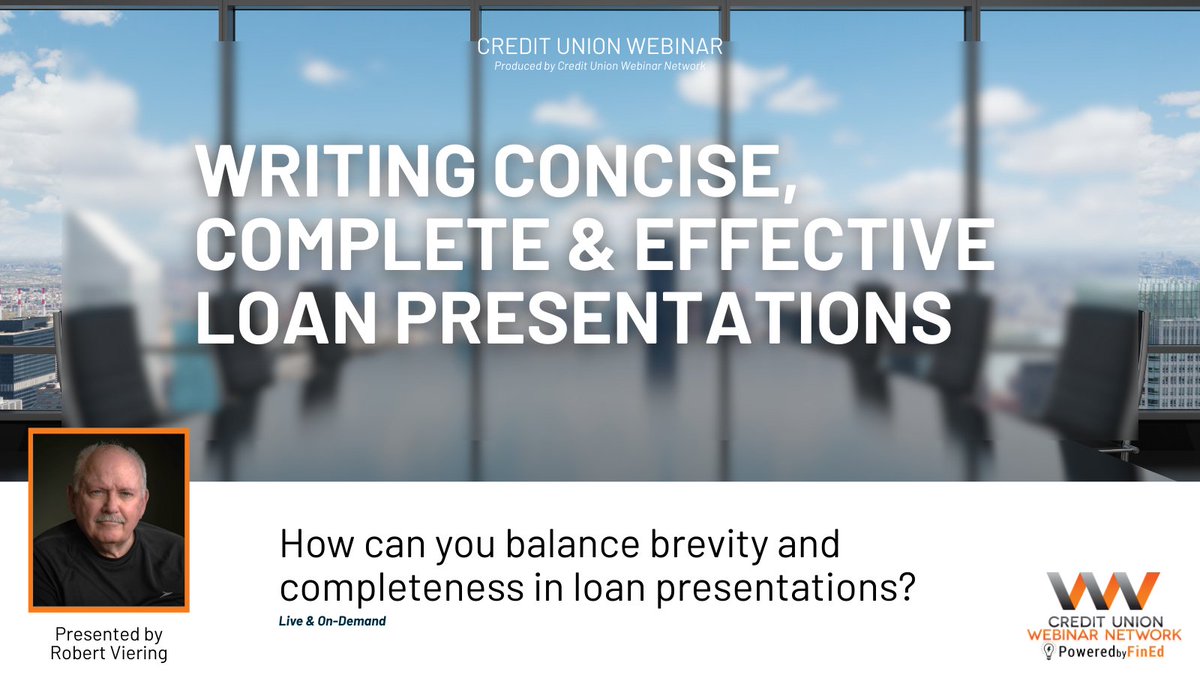 CREDIT UNION WEBINAR
Produced by Credit Union Webinar Network

WRITING CONCISE, COMPLETE & EFFECTIVE LOAN PRESENTATIONS

How can you balance brevity and completeness in loan presentations?
Live & On-Demand

Presented by
Robert Viering

CREDIT UNION
WEBINAR NETWORK
Powered by FinEd